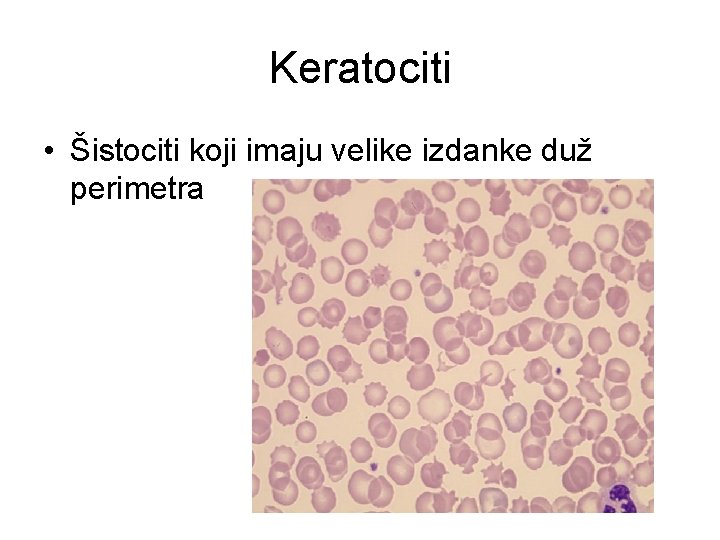 Keratociti

• Šistociti koji imaju velike izdanke duž perimetra